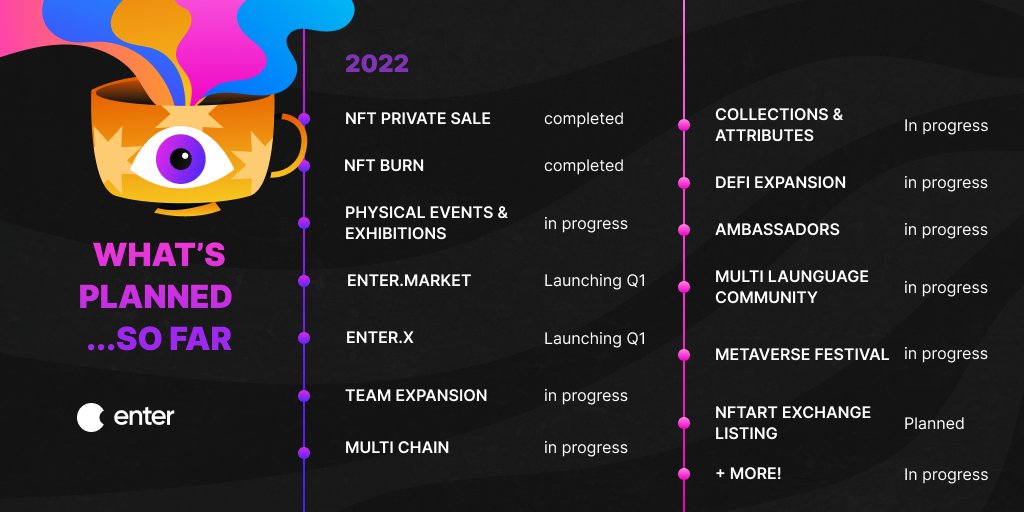 WHAT'S PLANNED ...SO FAR

enter

2022

NFT PRIVATE SALE completed

NFT BURN completed

PHYSICAL EVENTS & EXHIBITIONS in progress

ENTER.MARKET Launching Q1

ENTER.X Launching Q1

TEAM EXPANSION in progress

MULTI CHAIN in progress

COLLECTIONS & ATTRIBUTES In progress

DEFI EXPANSION in progress

AMBASSADORS in progress

MULTI LAUNGUAGE COMMUNITY in progress

METAVERSE FESTIVAL in progress

NFTART EXCHANGE LISTING Planned

+ MORE! In progress